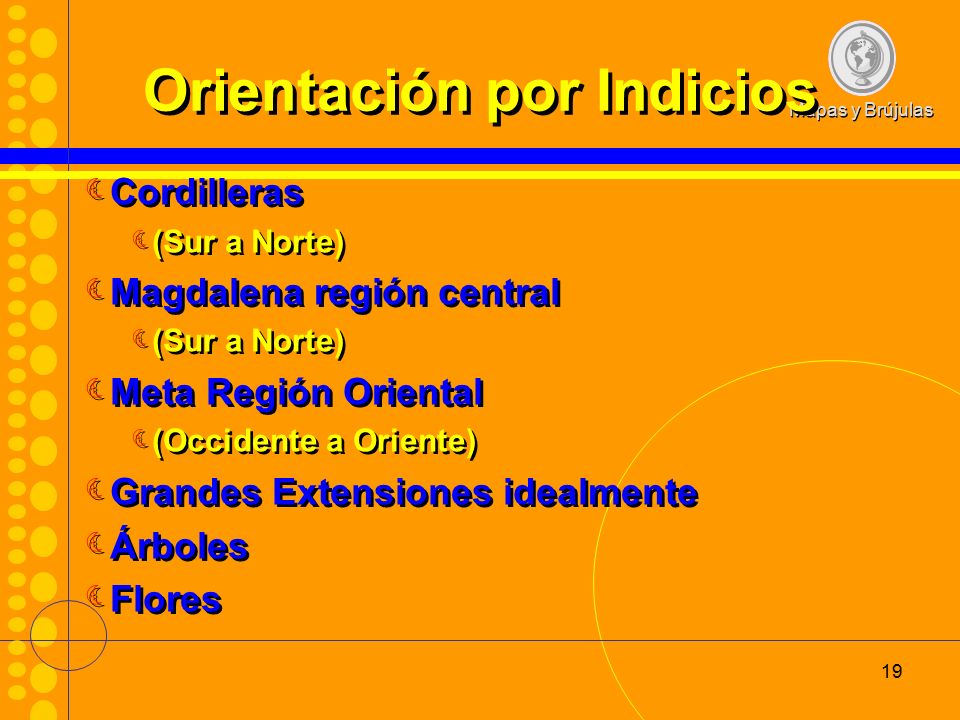 Orientación por Indicios

Mapas y Brújulas

Cordilleras

(Sur a Norte)

Magdalena región central

(Sur a Norte)

Meta Región Oriental

(Occidente a Oriente)

Grandes Extensiones idealmente

Árboles

Flores

19